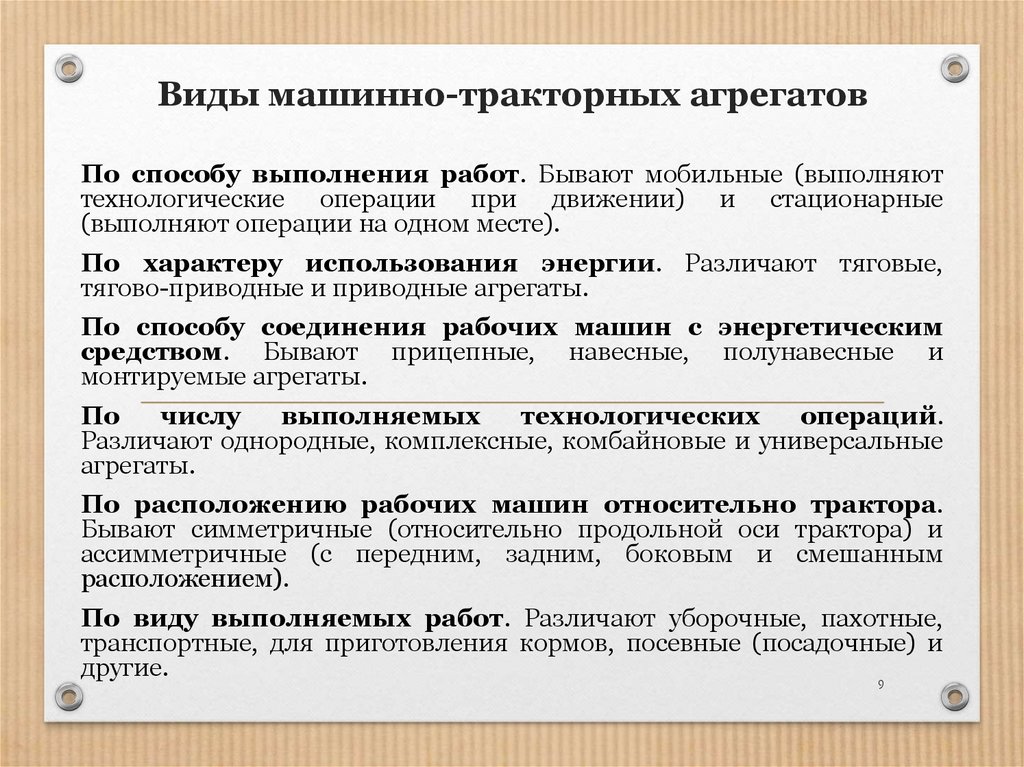 Виды машинно-тракторных агрегатов

По способу выполнения работ. Бывают мобильные (выполняют технологические операции при движении) и стационарные (выполняют операции на одном месте).

По характеру использования энергии. Различают тяговые, тягово-приводные и приводные агрегаты.

По способу соединения рабочих машин с энергетическим средством. Бывают прицепные, навесные, полунавесные и монтируемые агрегаты.

По числу выполняемых технологических операций. Различают однородные, комплексные, комбайновые и универсальные агрегаты.

По расположению рабочих машин относительно трактора. Бывают симметричные (относительно продольной оси трактора) и ассимметричные (с передним, задним, боковым и смешанным расположением).

По виду выполняемых работ. Различают уборочные, пахотные, транспортные, для приготовления кормов, посевные (посадочные) и другие.

9